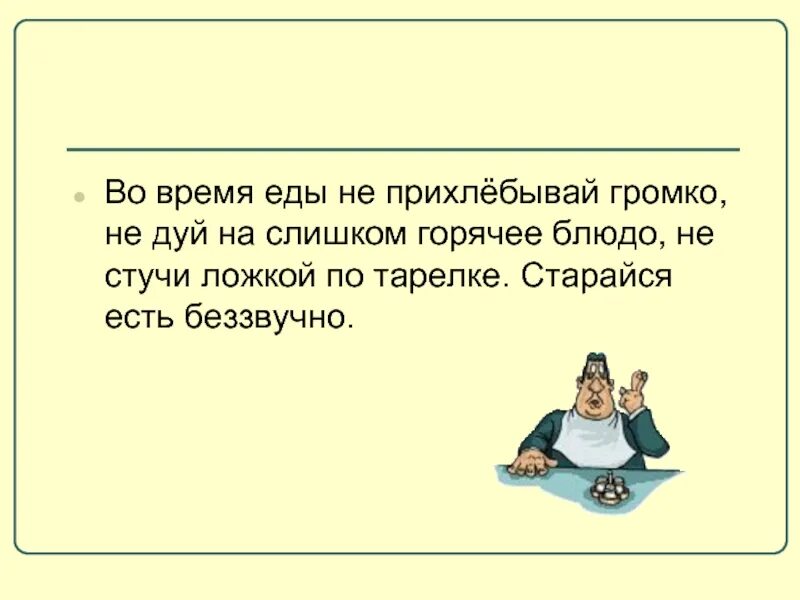 Во время еды не прихлёбывай громко, не дуй на слишком горячее блюдо, не стучи ложкой по тарелке. Старайся есть беззвучно.